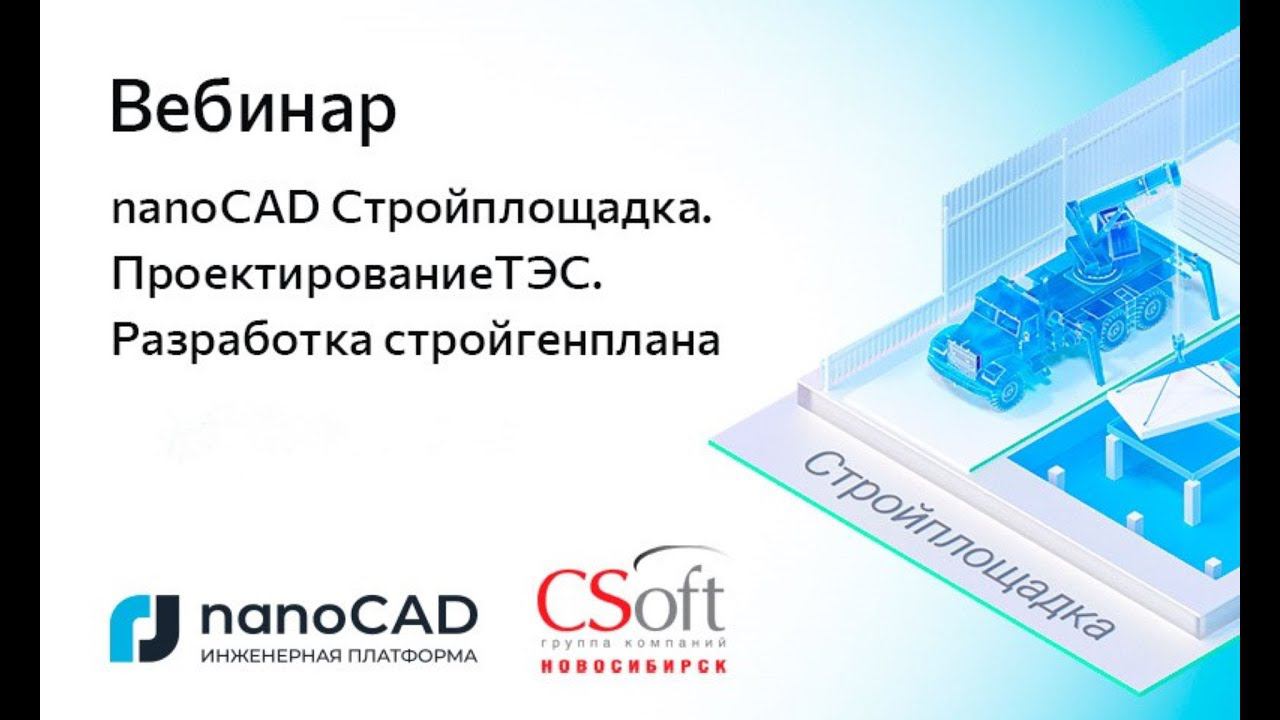 Вебинар

nanoCAD Стройплощадка.
ПроектированиеТЭС.
Разработка стройгенплана

Стройплощадка

nanoCAD
ИНЖЕНЕРНАЯ ПЛАТФОРМА

CSoft
группа компаний
НОВОСИБИРСК